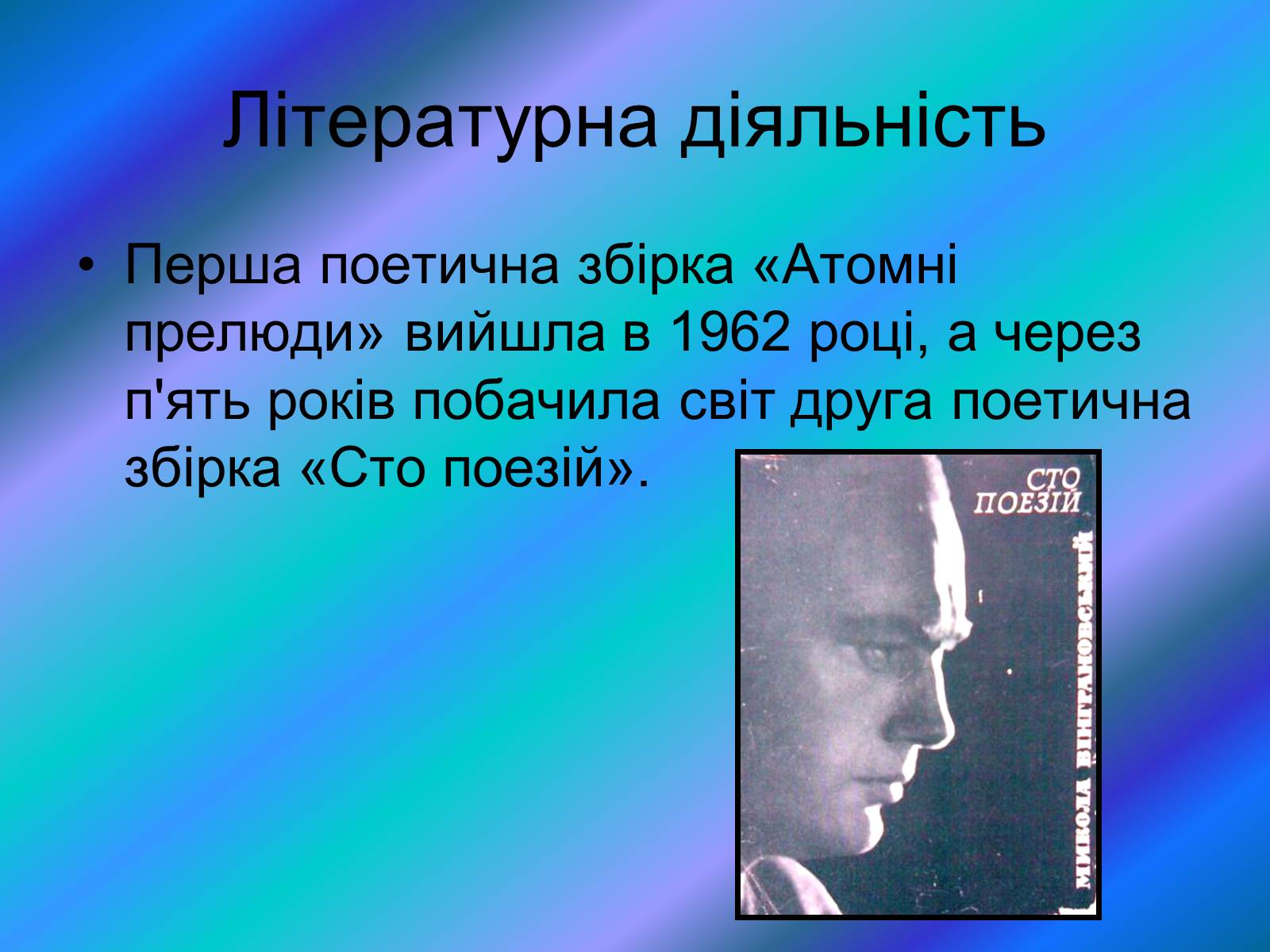 Літературна діяльність

• Перша поетична збірка «Атомні прелюди» вийшла в 1962 році, а через п'ять років побачила світ друга поетична збірка «Сто поезій».

СТО ПОЕЗІЙ

МИКОЛА ВІНГРАНОВСЬКИЙ